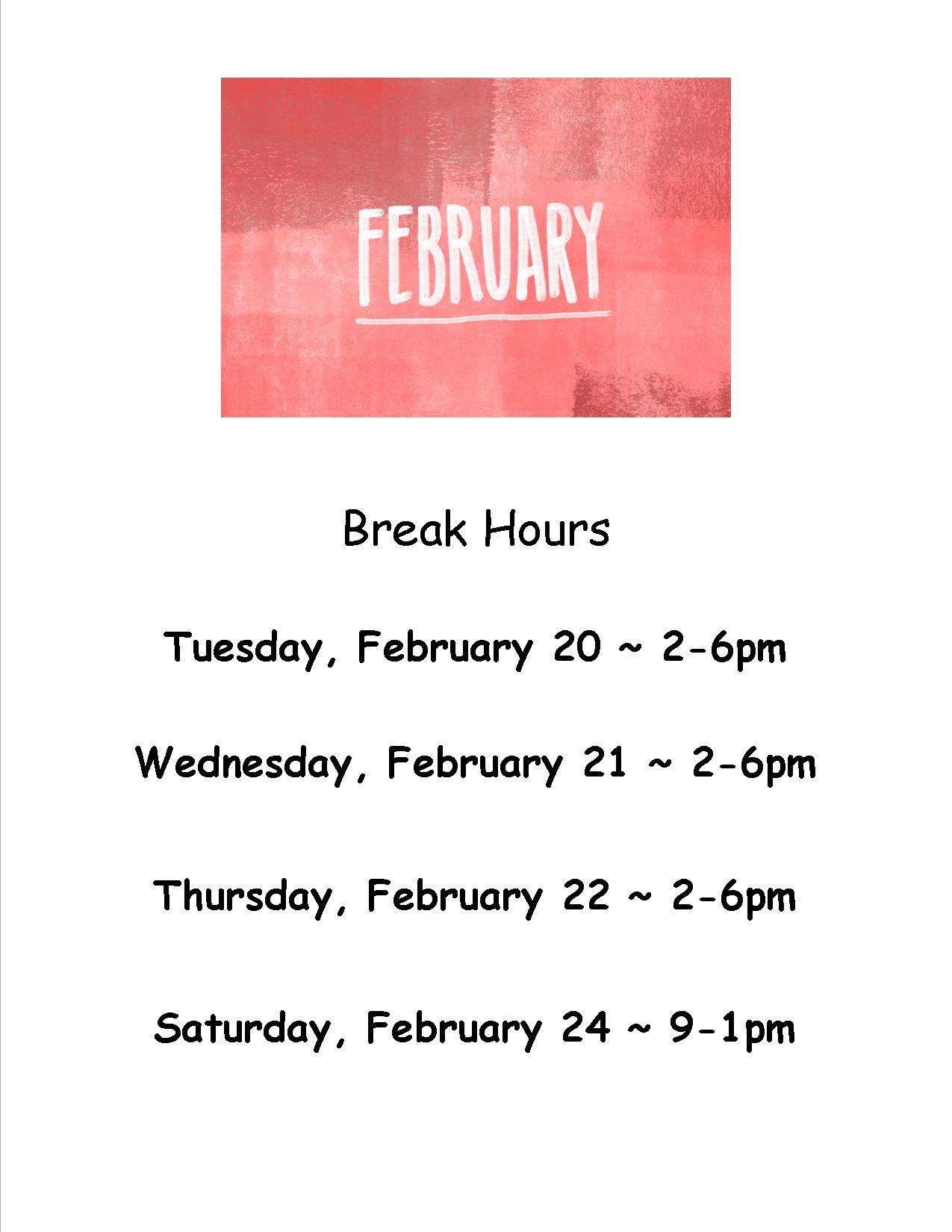 FEBRUARY

Break Hours

Tuesday, February 20 ~ 2-6pm

Wednesday, February 21 ~ 2-6pm

Thursday, February 22 ~ 2-6pm

Saturday, February 24 ~ 9-1pm